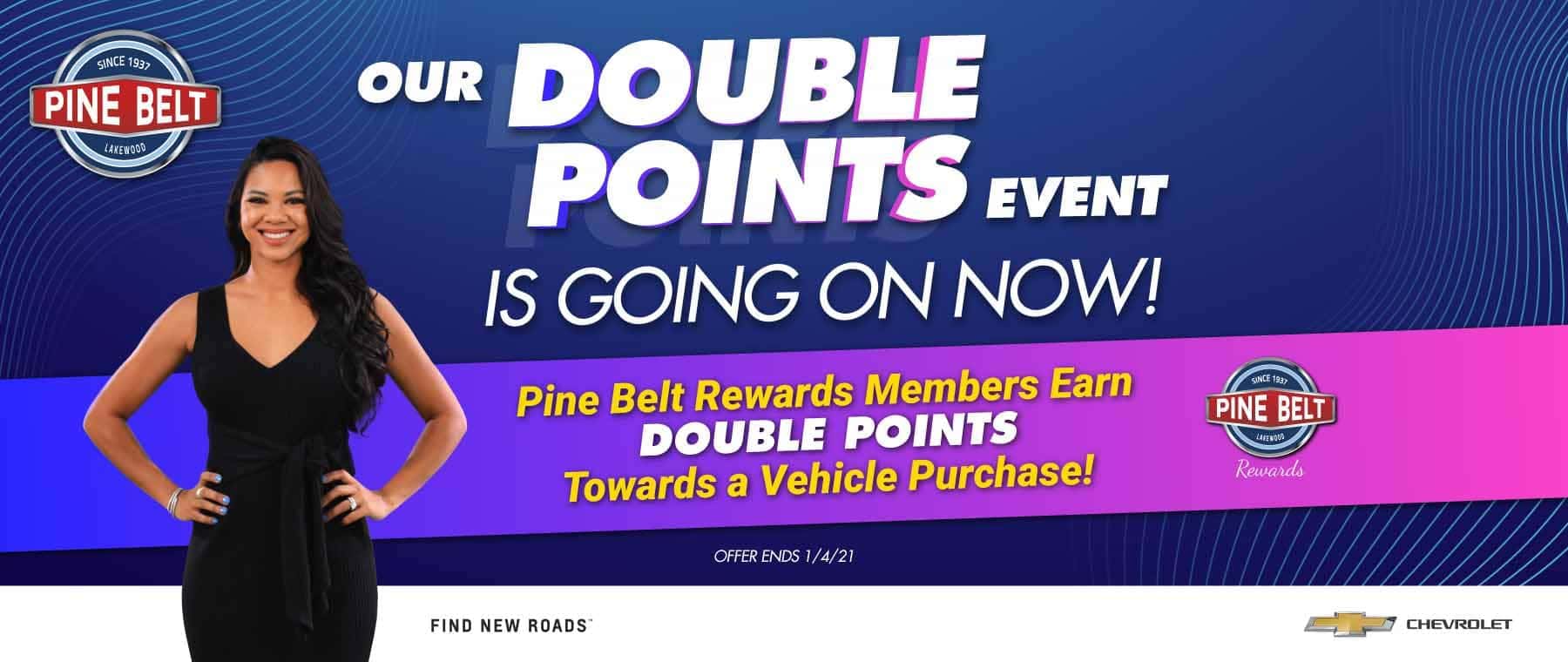 SINCE 1937
PINE BELT
LAKEWOOD

OUR DOUBLE POINTS EVENT

IS GOING ON NOW!

Pine Belt Rewards Members Earn DOUBLE POINTS Towards a Vehicle Purchase!

SINCE 1937
PINE BELT
LAKEWOOD
Rewards

OFFER ENDS 1/4/21

FIND NEW ROADS™

CHEVROLET